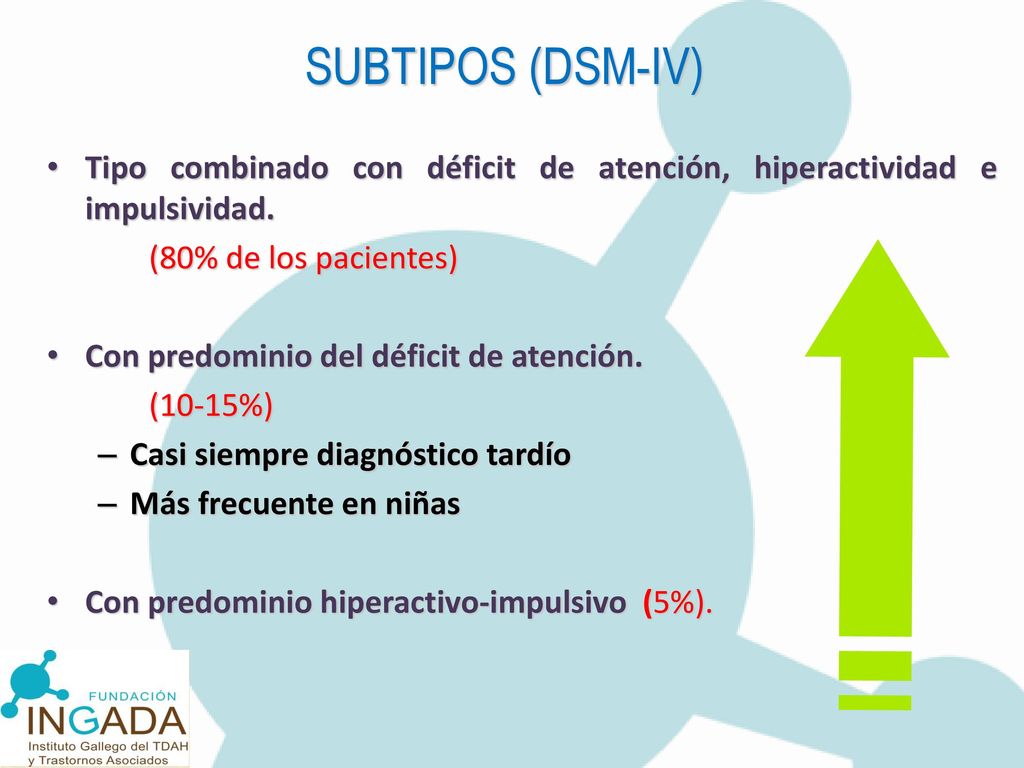 SUBTIPOS (DSM-IV)

• Tipo combinado con déficit de atención, hiperactividad e impulsividad.
(80% de los pacientes)

• Con predominio del déficit de atención.
(10-15%)
– Casi siempre diagnóstico tardío
– Más frecuente en niñas

• Con predominio hiperactivo-impulsivo (5%).

FUNDACIÓN
INGADA
Instituto Gallego del TDAH
y Trastornos Asociados